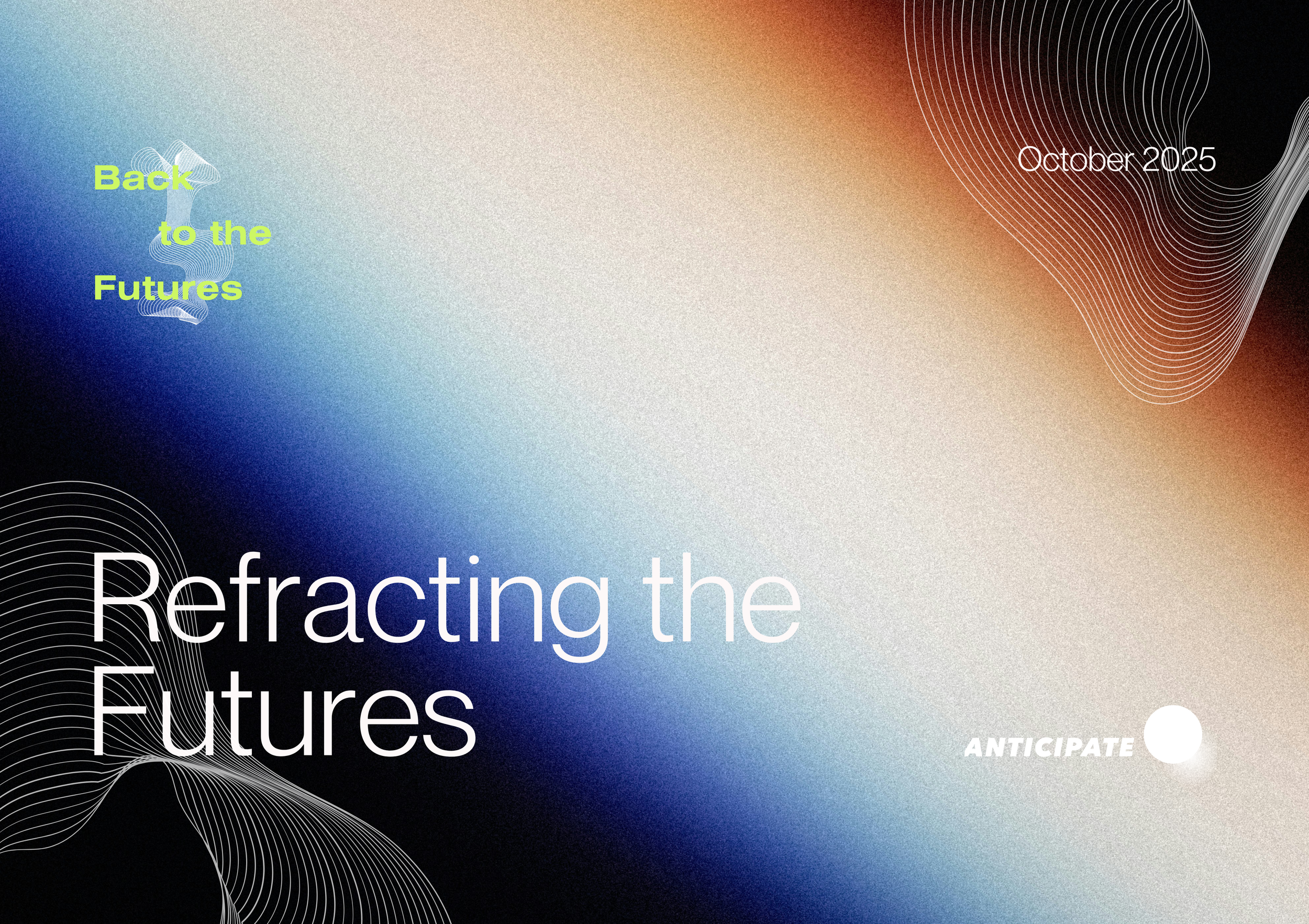 Back to the Futures

October 2025

Refracting the Futures

ANTICIPATE